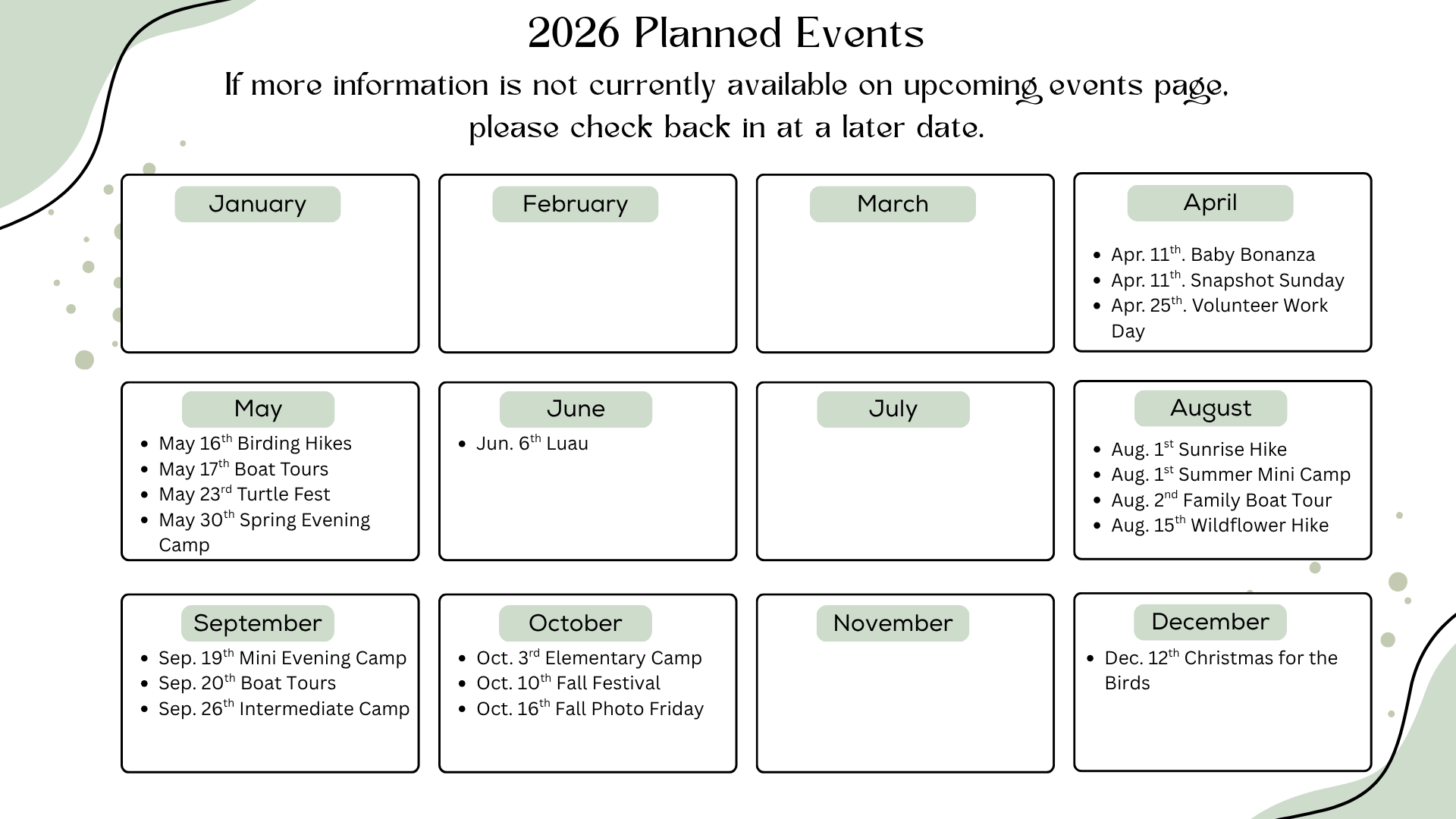 2026 Planned Events

If more information is not currently available on upcoming events page, please check back in at a later date.

January

February

March

April

- Apr. 11$^{th}$. Baby Bonanza
- Apr. 11$^{th}$. Snapshot Sunday
- Apr. 25$^{th}$. Volunteer Work Day

May

- May 16$^{th}$ Birding Hikes
- May 17$^{th}$ Boat Tours
- May 23$^{rd}$ Turtle Fest
- May 30$^{th}$ Spring Evening Camp

June

- Jun. 6$^{th}$ Luau

July

August

- Aug. 1$^{st}$ Sunrise Hike
- Aug. 1$^{st}$ Summer Mini Camp
- Aug. 2$^{nd}$ Family Boat Tour
- Aug. 15$^{th}$ Wildflower Hike

September

- Sep. 19$^{th}$ Mini Evening Camp
- Sep. 20$^{th}$ Boat Tours
- Sep. 26$^{th}$ Intermediate Camp

October

- Oct. 3$^{rd}$ Elementary Camp
- Oct. 10$^{th}$ Fall Festival
- Oct. 16$^{th}$ Fall Photo Friday

November

December

- Dec. 12$^{th}$ Christmas for the Birds